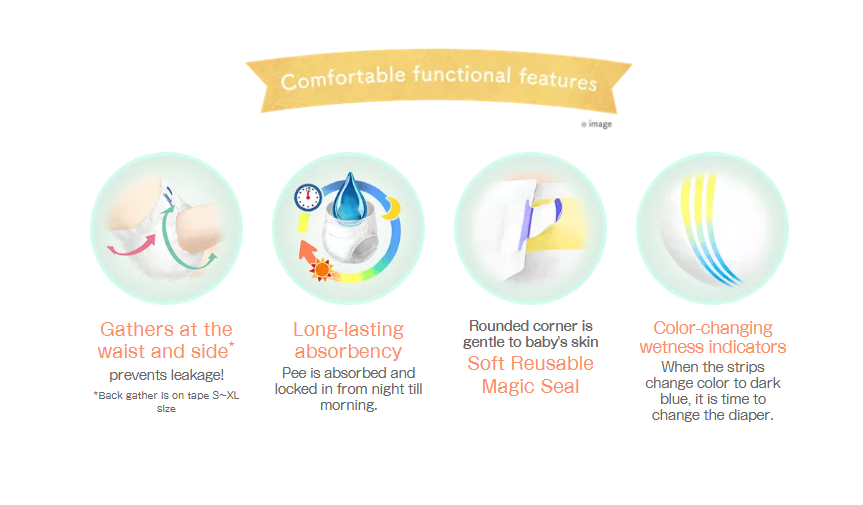 Comfortable functional features

※ image

Gathers at the waist and side*
prevents leakage!
*Back gather is on tape S~XL size

Long-lasting absorbency
Pee is absorbed and locked in from night till morning.

Rounded corner is gentle to baby's skin
Soft Reusable Magic Seal

Color-changing wetness indicators
When the strips change color to dark blue, it is time to change the diaper.